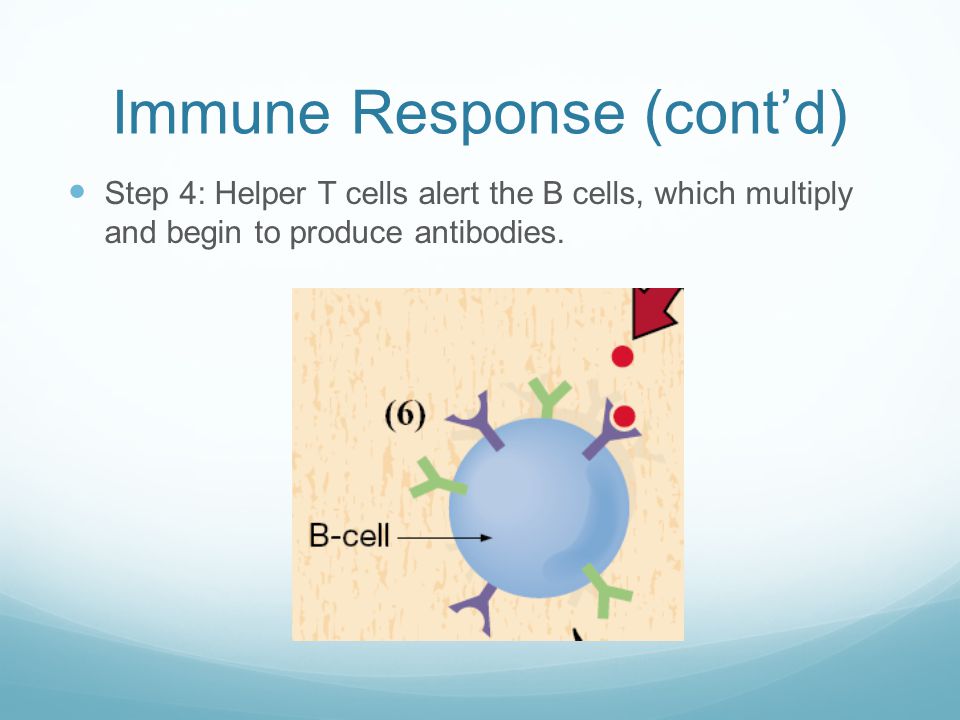 Immune Response (cont’d)

Step 4: Helper T cells alert the B cells, which multiply and begin to produce antibodies.

(6)

B-cell